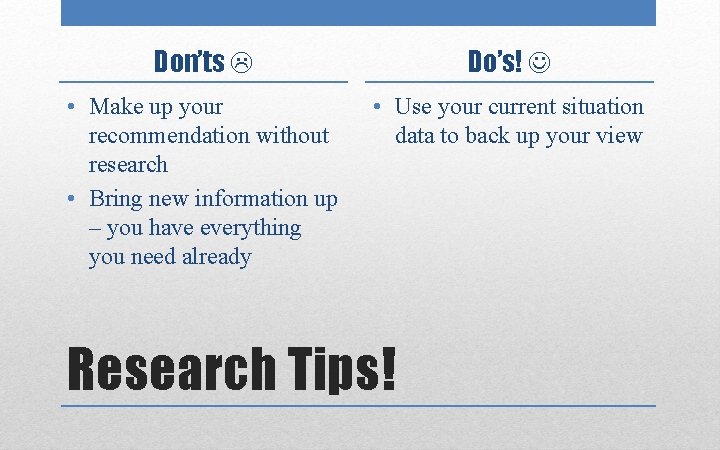 Don'ts ☹

• Make up your recommendation without research
• Bring new information up – you have everything you need already

Do's! ☺

• Use your current situation data to back up your view

Research Tips!